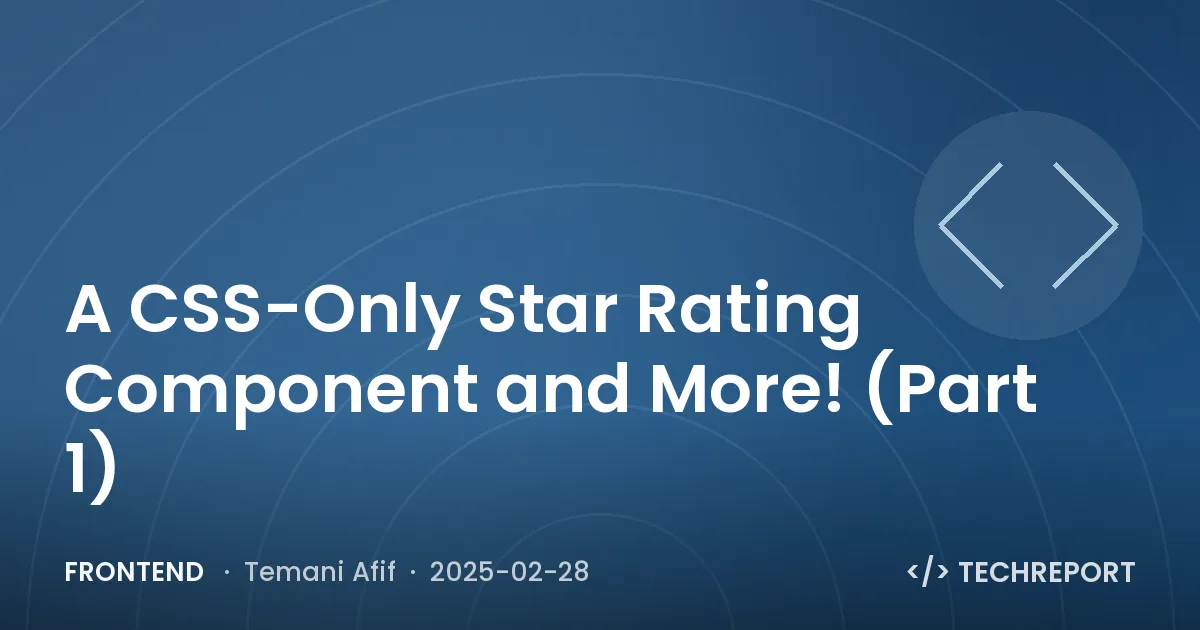 A CSS-Only Star Rating Component and More! (Part 1)

FRONTEND · Temani Afif · 2025-02-28

</> TECHREPORT